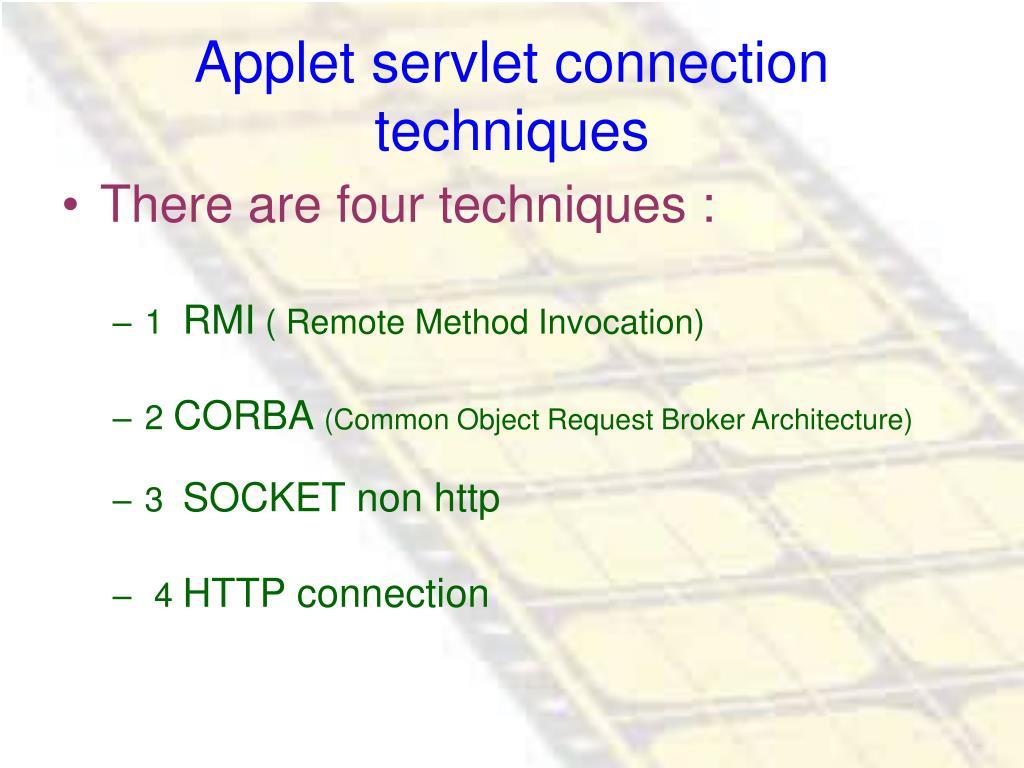 Applet servlet connection techniques

• There are four techniques :

– 1 RMI ( Remote Method Invocation)

– 2 CORBA (Common Object Request Broker Architecture)

– 3 SOCKET non http

– 4 HTTP connection